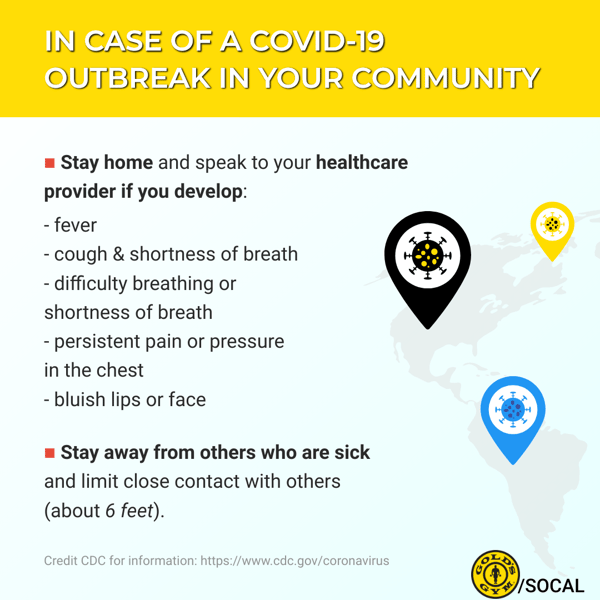 IN CASE OF A COVID-19 OUTBREAK IN YOUR COMMUNITY

■ Stay home and speak to your healthcare provider if you develop:

- fever
- cough & shortness of breath
- difficulty breathing or shortness of breath
- persistent pain or pressure in the chest
- bluish lips or face

■ Stay away from others who are sick and limit close contact with others (about 6 feet).

Credit CDC for information: https://www.cdc.gov/coronavirus

GOLD'S GYM /SOCAL